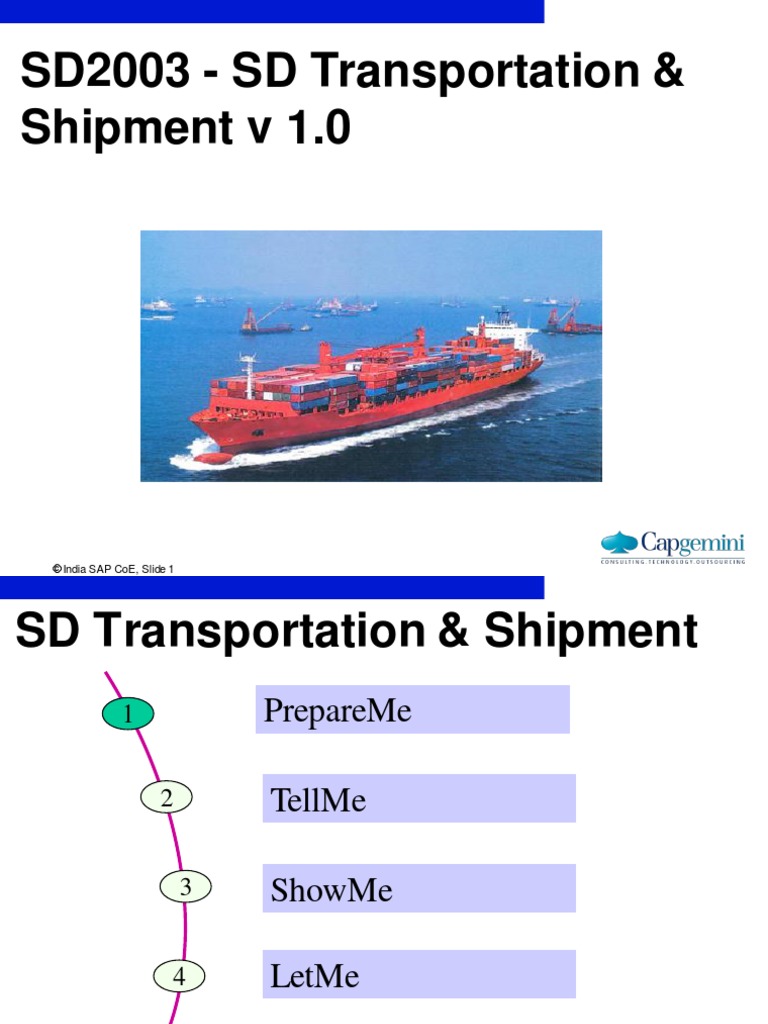 SD2003 - SD Transportation & Shipment v 1.0

© India SAP CoE, Slide 1

Capgemini
CONSULTING.TECHNOLOGY.OUTSOURCING

SD Transportation & Shipment

1
PrepareMe

2
TellMe

3
ShowMe

4
LetMe